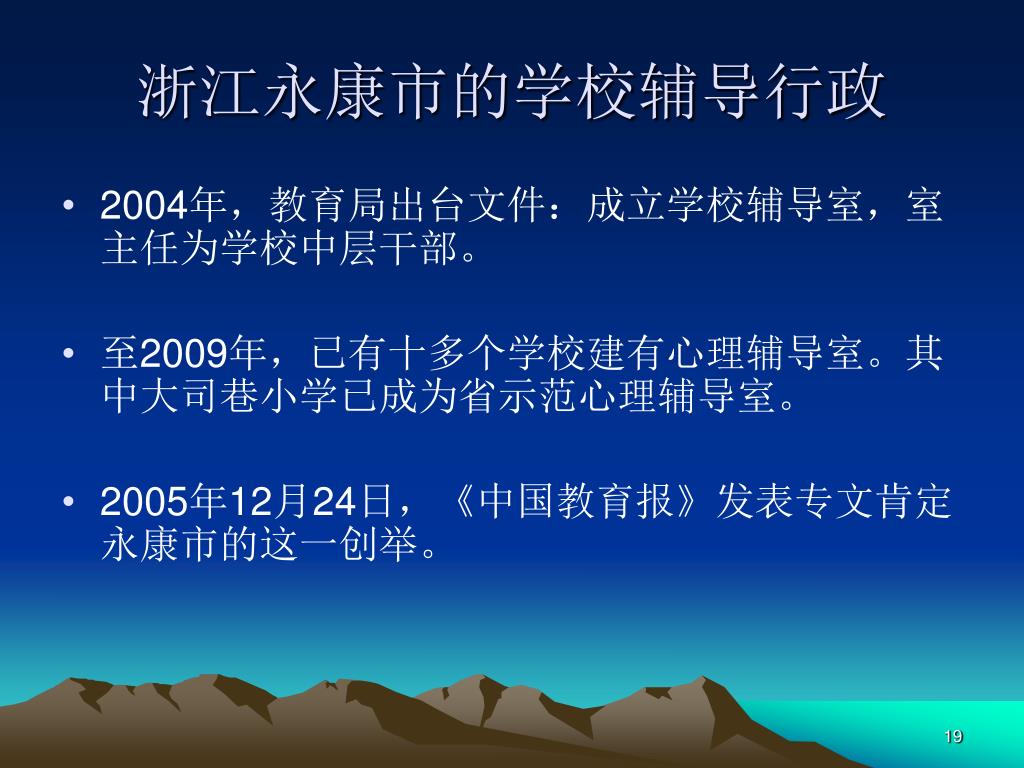 浙江永康市的学校辅导行政

• 2004年，教育局出台文件：成立学校辅导室，室主任为学校中层干部。

• 至2009年，已有十多个学校建有心理辅导室。其中大司巷小学已成为省示范心理辅导室。

• 2005年12月24日，《中国教育报》发表专文肯定永康市的这一创举。

19